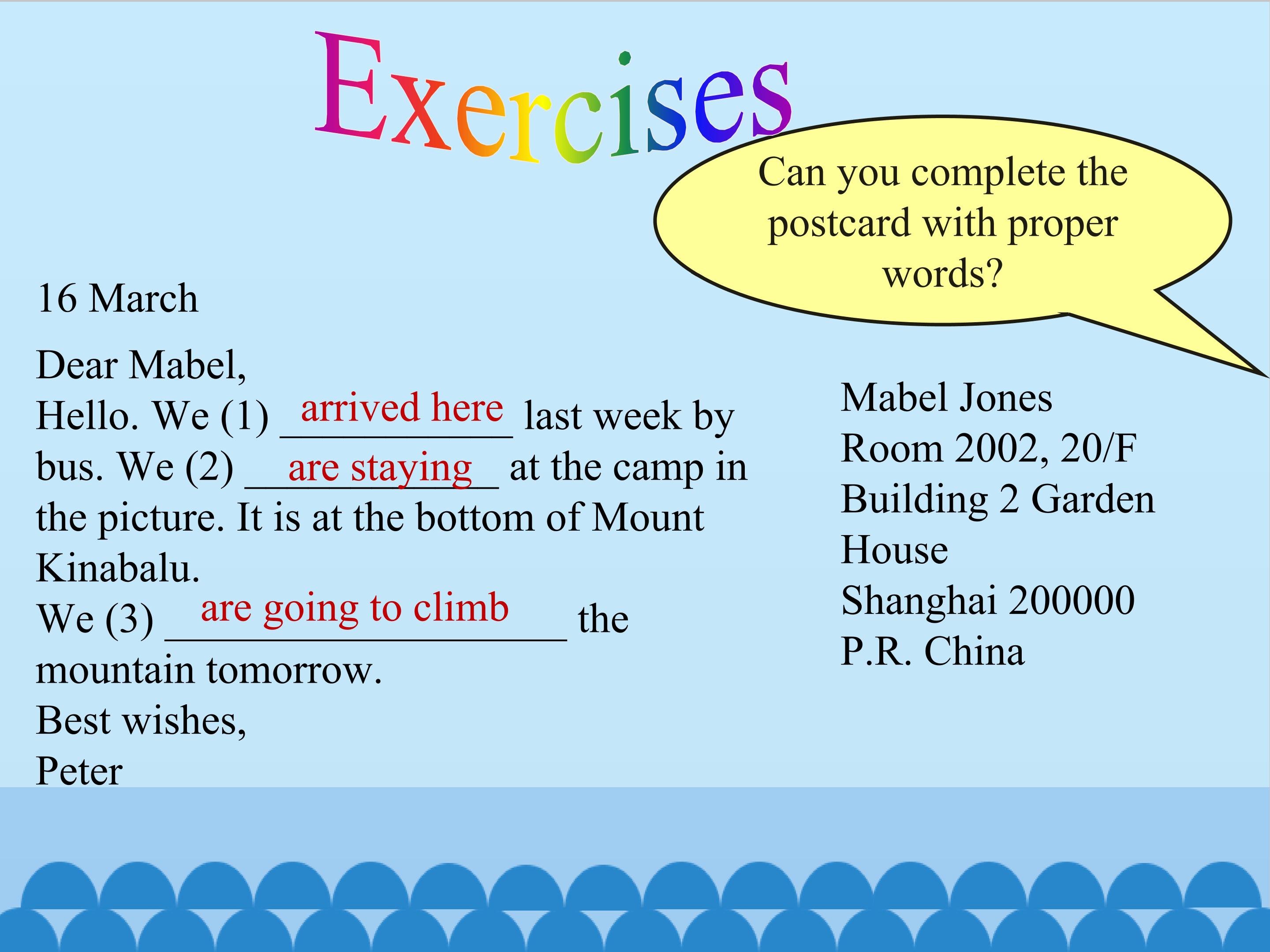 Exercises

Can you complete the postcard with proper words?

16 March

Dear Mabel,
Hello. We (1) arrived here last week by bus. We (2) are staying at the camp in the picture. It is at the bottom of Mount Kinabalu.
We (3) are going to climb the mountain tomorrow.
Best wishes,
Peter

Mabel Jones
Room 2002, 20/F
Building 2 Garden House
Shanghai 200000
P.R. China